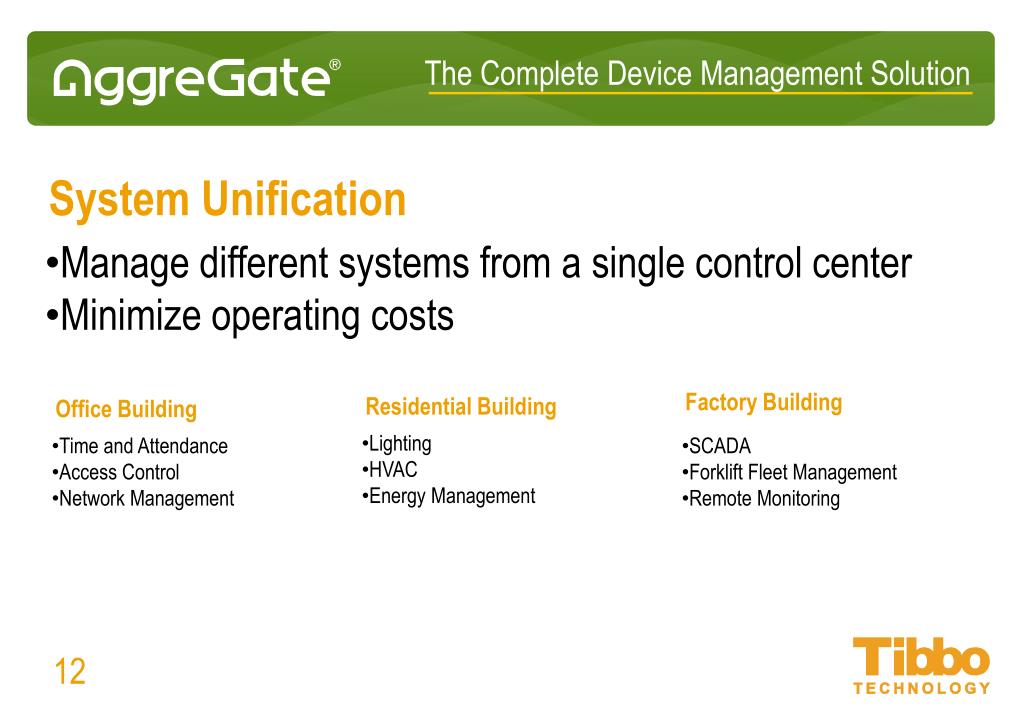 AggreGate®

The Complete Device Management Solution

System Unification

•Manage different systems from a single control center
•Minimize operating costs

Office Building
•Time and Attendance
•Access Control
•Network Management

Residential Building
•Lighting
•HVAC
•Energy Management

Factory Building
•SCADA
•Forklift Fleet Management
•Remote Monitoring

12

Tibbo
TECHNOLOGY